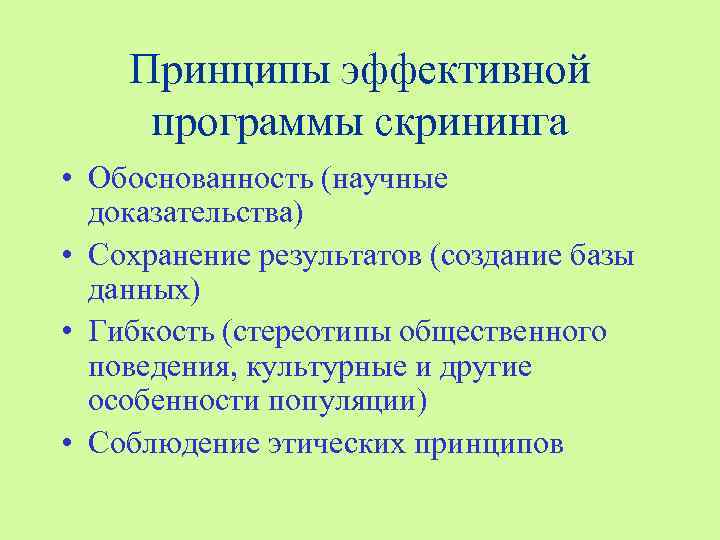 Принципы эффективной программы скрининга

• Обоснованность (научные доказательства)
• Сохранение результатов (создание базы данных)
• Гибкость (стереотипы общественного поведения, культурные и другие особенности популяции)
• Соблюдение этических принципов